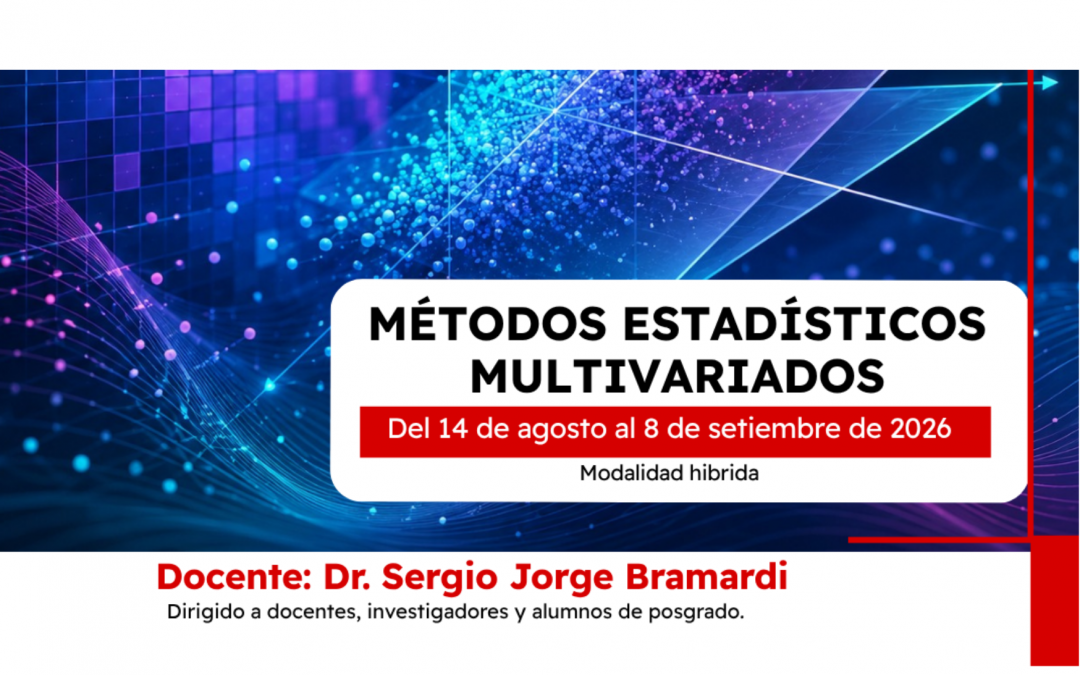 MÉTODOS ESTADÍSTICOS MULTIVARIADOS

Del 14 de agosto al 8 de setiembre de 2026

Modalidad hibrida

Docente: Dr. Sergio Jorge Bramardi

Dirigido a docentes, investigadores y alumnos de posgrado.